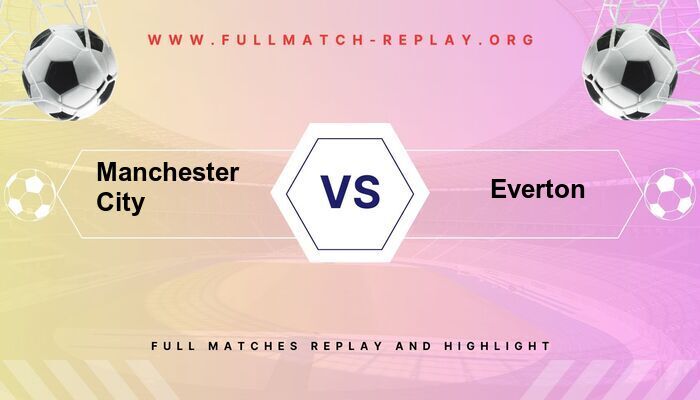 WWW.FULLMATCH-REPLAY.ORG

Manchester City

VS

Everton

FULL MATCHES REPLAY AND HIGHLIGHT